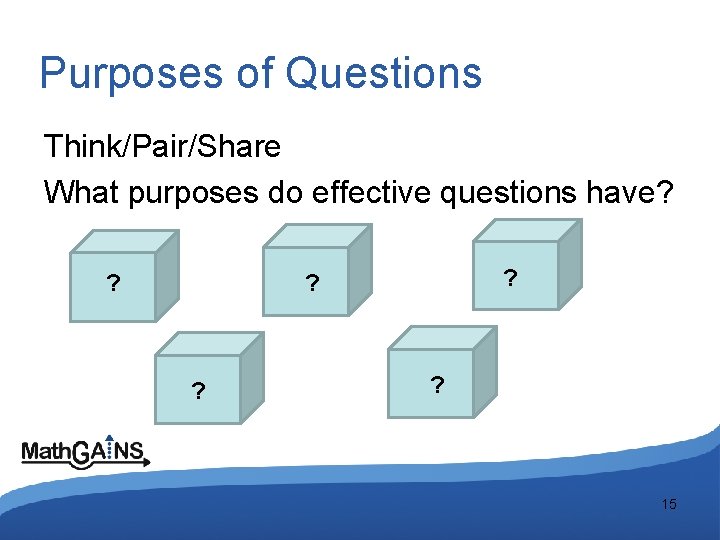 Purposes of Questions

Think/Pair/Share

What purposes do effective questions have?

?

?

?

?

?

MathGAINS

15